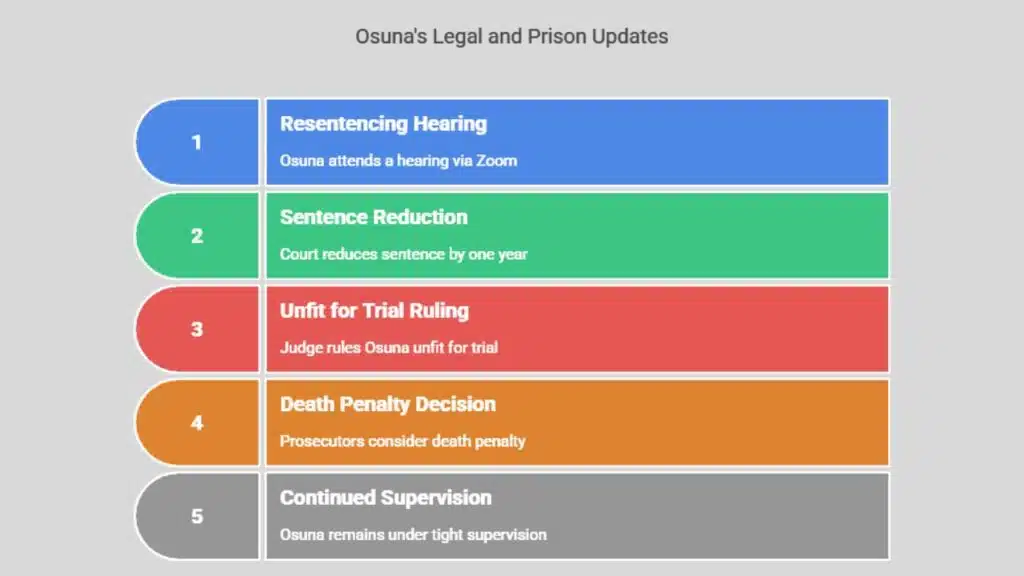 Osuna's Legal and Prison Updates

1

Resentencing Hearing

Osuna attends a hearing via Zoom

2

Sentence Reduction

Court reduces sentence by one year

3

Unfit for Trial Ruling

Judge rules Osuna unfit for trial

4

Death Penalty Decision

Prosecutors consider death penalty

5

Continued Supervision

Osuna remains under tight supervision